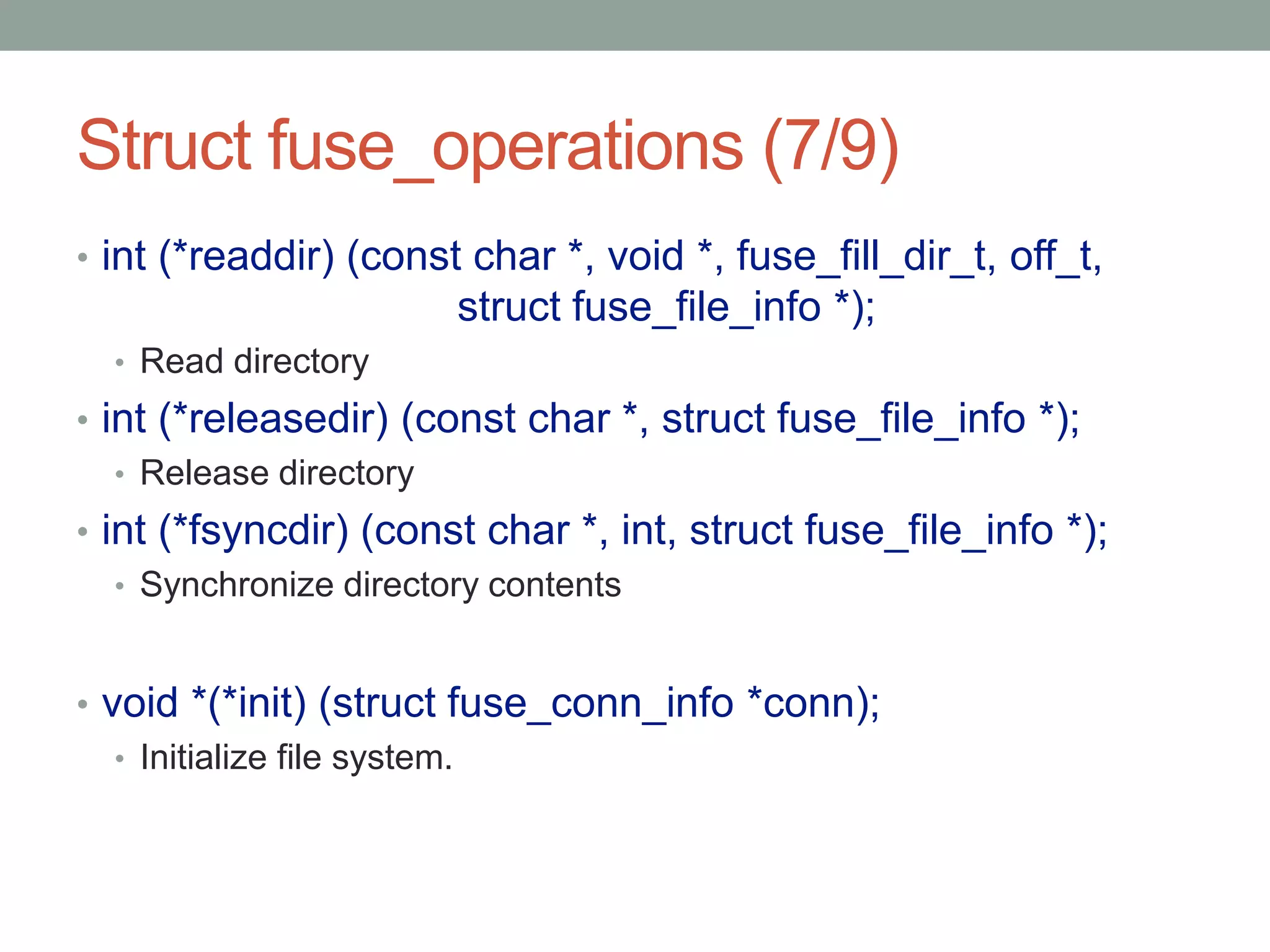 Struct fuse_operations (7/9)

• int (*readdir) (const char *, void *, fuse_fill_dir_t, off_t, struct fuse_file_info *);
  • Read directory
• int (*releasedir) (const char *, struct fuse_file_info *);
  • Release directory
• int (*fsyncdir) (const char *, int, struct fuse_file_info *);
  • Synchronize directory contents

• void *(*init) (struct fuse_conn_info *conn);
  • Initialize file system.